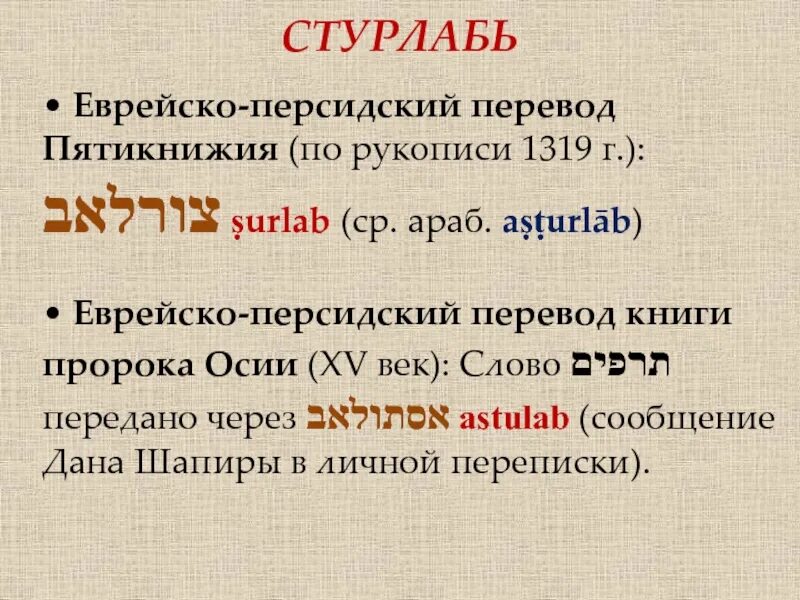 СТУРЛАБЬ

• Еврейско-персидский перевод Пятикнижия (по рукописи 1319 г.): צורלאב ṣurlab (ср. араб. aṣṭurlāb)

• Еврейско-персидский перевод книги пророка Осии (XV век): Слово תרפים передано через אסתולאב astulab (сообщение Дана Шапиры в личной переписки).